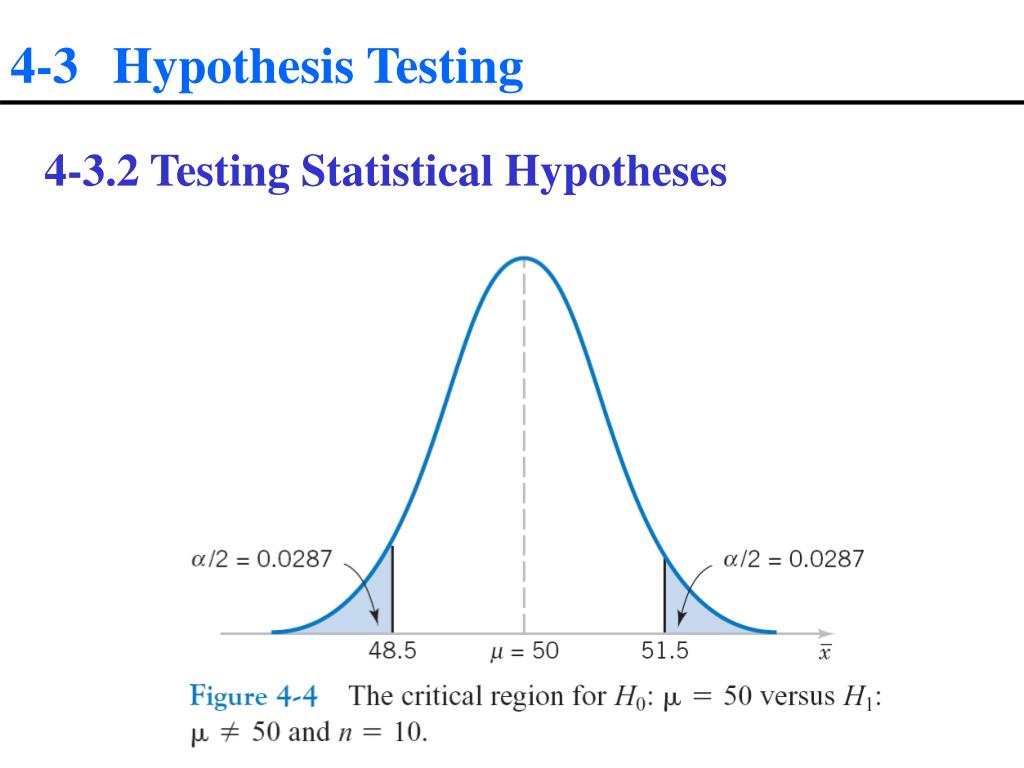 4-3 Hypothesis Testing

4-3.2 Testing Statistical Hypotheses

$\alpha/2 = 0.0287$

$\alpha/2 = 0.0287$

48.5

$\mu = 50$

51.5

$\bar{x}$

Figure 4-4 The critical region for $H_0$: $\mu = 50$ versus $H_1$: $\mu \neq 50$ and $n = 10$.